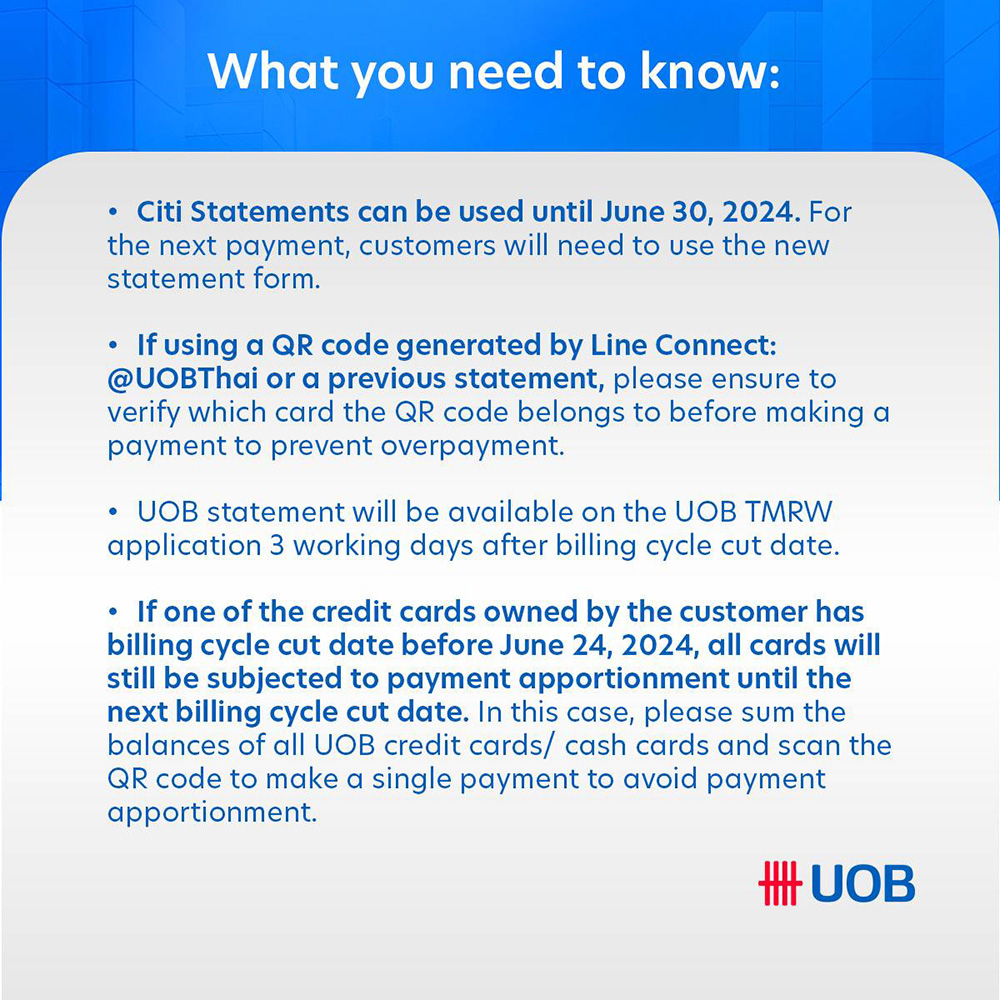 What you need to know:

• Citi Statements can be used until June 30, 2024. For the next payment, customers will need to use the new statement form.

• If using a QR code generated by Line Connect: @UOBThai or a previous statement, please ensure to verify which card the QR code belongs to before making a payment to prevent overpayment.

• UOB statement will be available on the UOB TMRW application 3 working days after billing cycle cut date.

• If one of the credit cards owned by the customer has billing cycle cut date before June 24, 2024, all cards will still be subjected to payment apportionment until the next billing cycle cut date. In this case, please sum the balances of all UOB credit cards/ cash cards and scan the QR code to make a single payment to avoid payment apportionment.

UOB